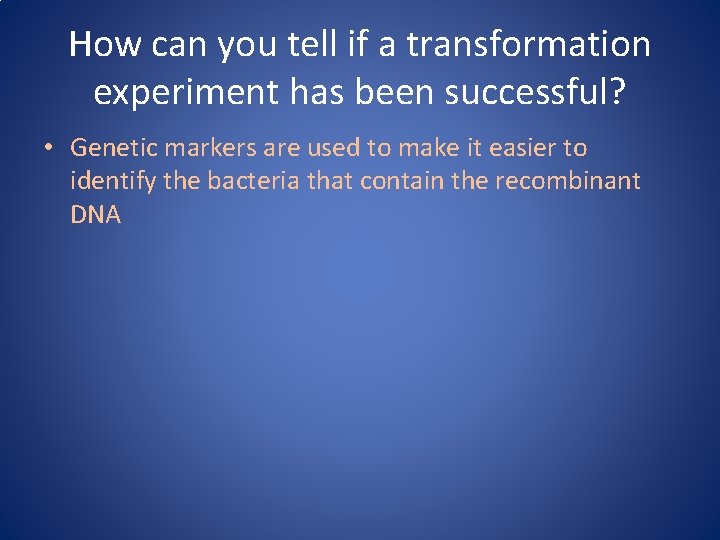 How can you tell if a transformation experiment has been successful?

• Genetic markers are used to make it easier to identify the bacteria that contain the recombinant DNA